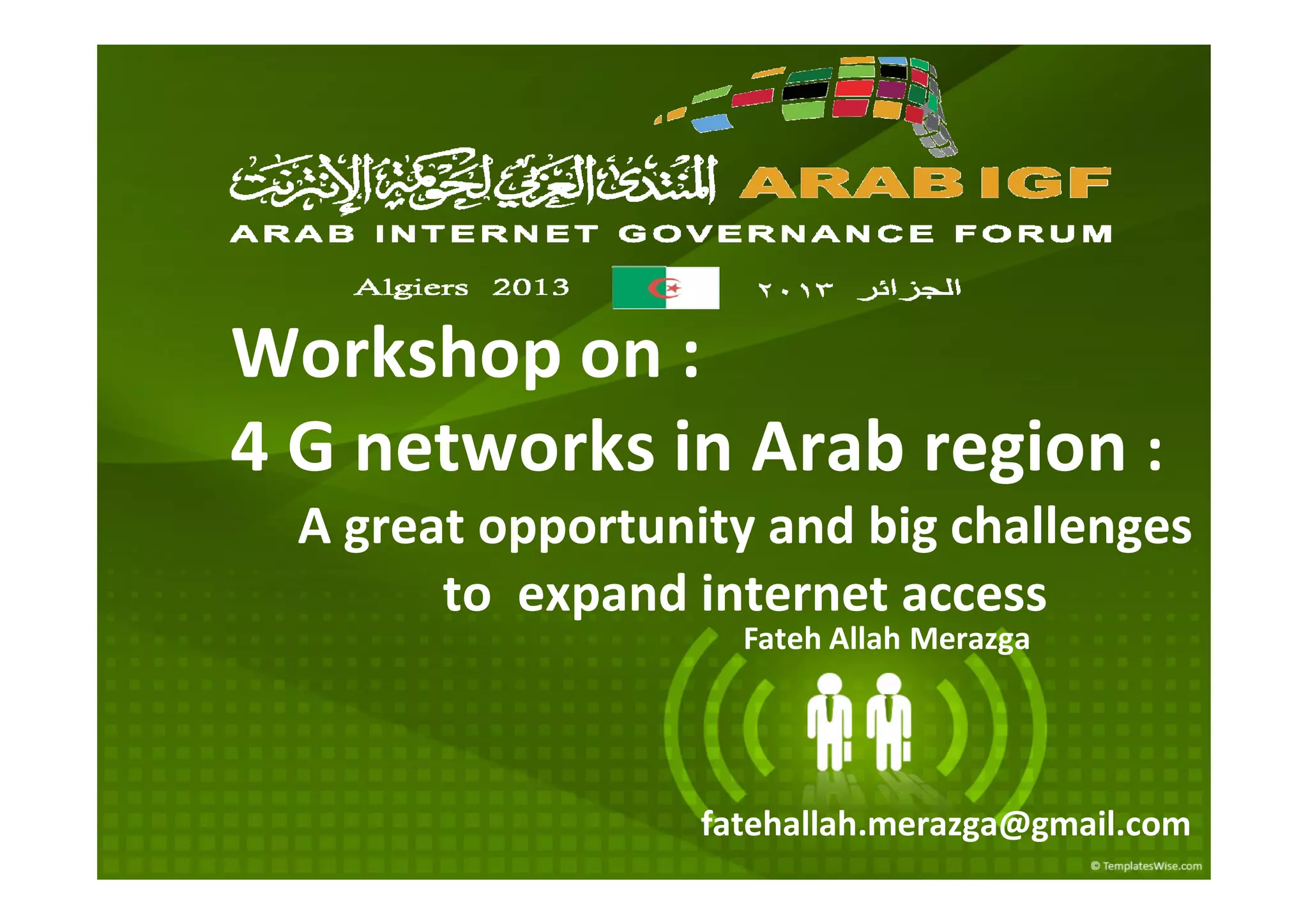 المنتدى العربي لحوكمة الإنترنت ARAB IGF

ARAB INTERNET GOVERNANCE FORUM

Algiers 2013 الجزائر ٢٠١٣

Workshop on :

4 G networks in Arab region :

A great opportunity and big challenges to expand internet access

Fateh Allah Merazga

fatehallah.merazga@gmail.com

© TemplatesWise.com